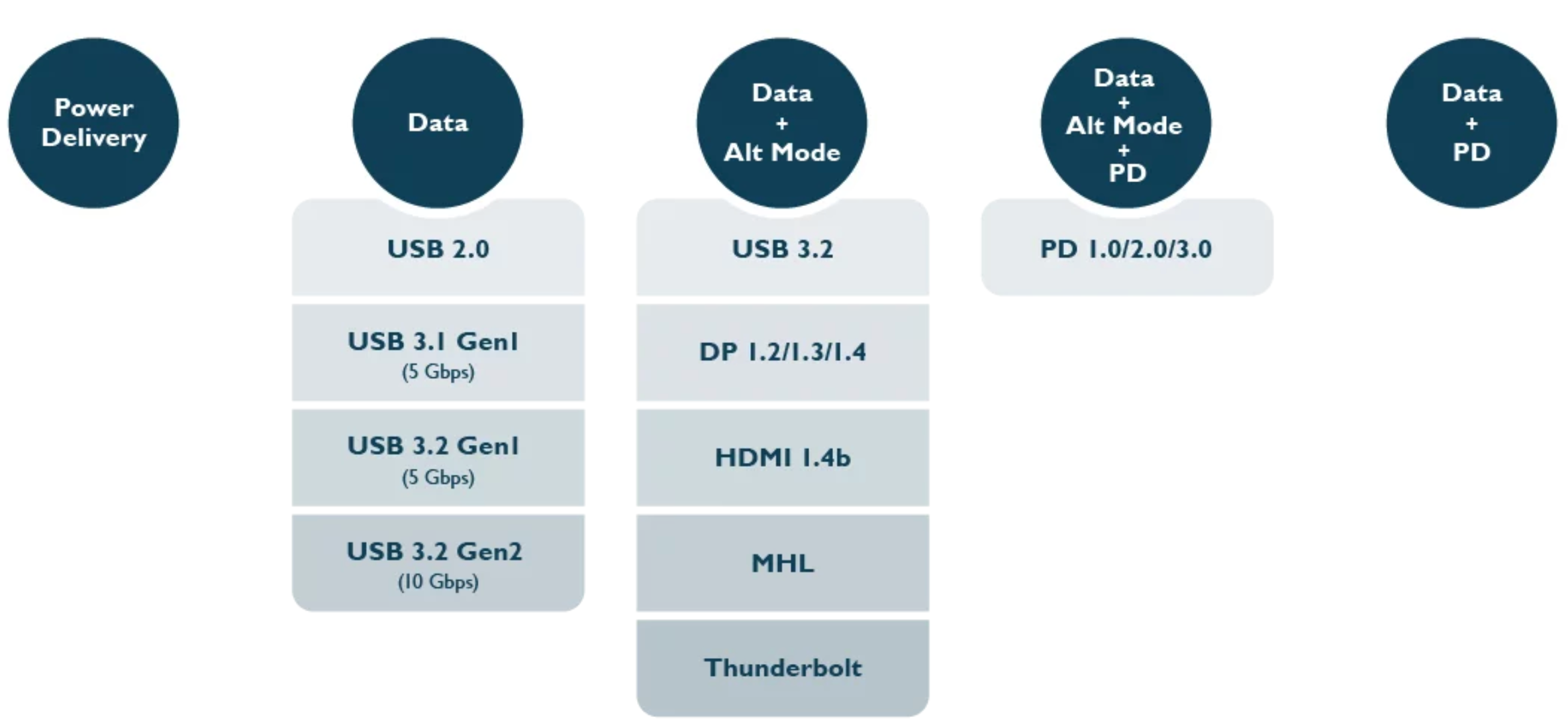 Power Delivery

Data

USB 2.0

USB 3.1 Gen1
(5 Gbps)

USB 3.2 Gen1
(5 Gbps)

USB 3.2 Gen2
(10 Gbps)

Data
+
Alt Mode

USB 3.2

DP 1.2/1.3/1.4

HDMI 1.4b

MHL

Thunderbolt

Data
+
Alt Mode
+
PD

PD 1.0/2.0/3.0

Data
+
PD